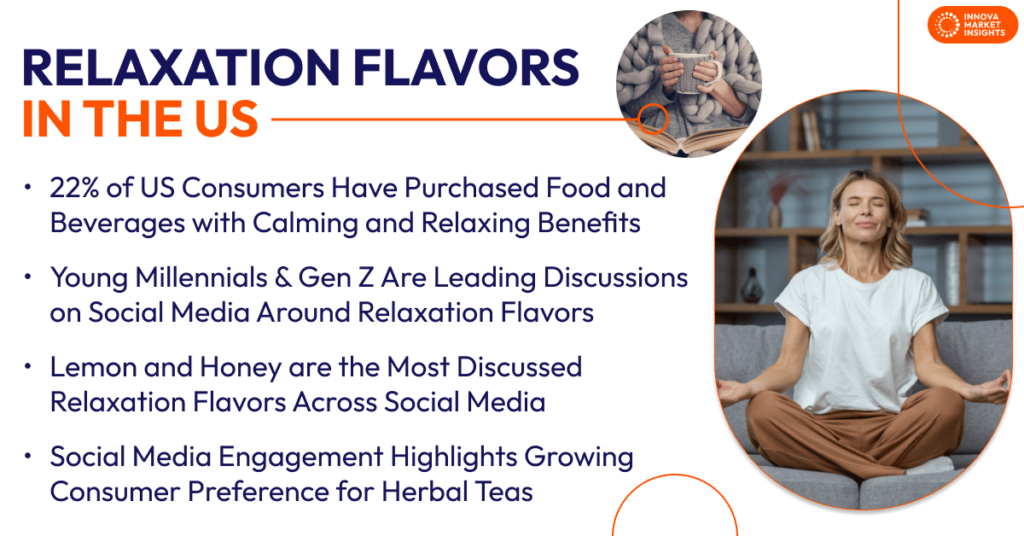 INNOVA MARKET INSIGHTS

RELAXATION FLAVORS IN THE US

• 22% of US Consumers Have Purchased Food and Beverages with Calming and Relaxing Benefits

• Young Millennials & Gen Z Are Leading Discussions on Social Media Around Relaxation Flavors

• Lemon and Honey are the Most Discussed Relaxation Flavors Across Social Media

• Social Media Engagement Highlights Growing Consumer Preference for Herbal Teas